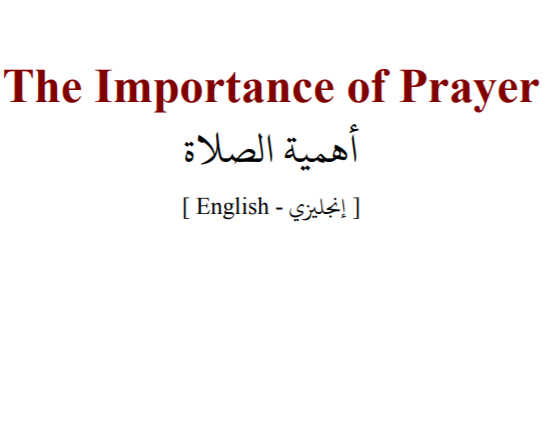 The Importance of Prayer

أهمية الصلاة

[ English - إنجليزي ]